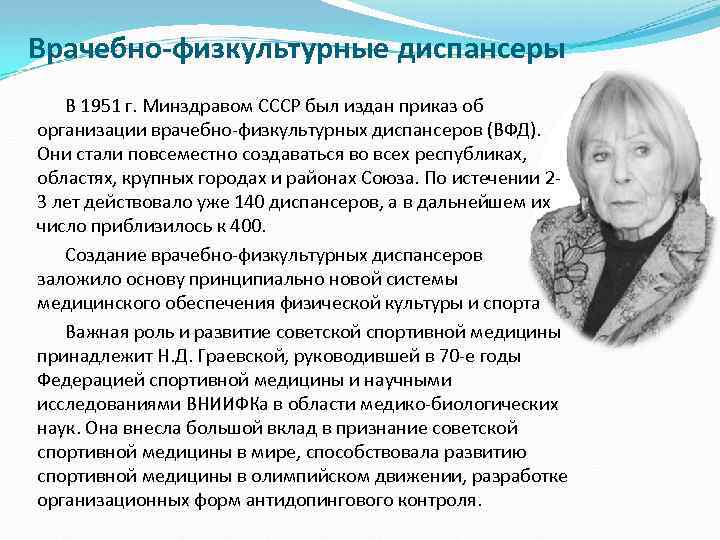 Врачебно-физкультурные диспансеры

В 1951 г. Минздравом СССР был издан приказ об организации врачебно-физкультурных диспансеров (ВФД). Они стали повсеместно создаваться во всех республиках, областях, крупных городах и районах Союза. По истечении 2-3 лет действовало уже 140 диспансеров, а в дальнейшем их число приблизилось к 400.

Создание врачебно-физкультурных диспансеров заложило основу принципиально новой системы медицинского обеспечения физической культуры и спорта

Важная роль и развитие советской спортивной медицины принадлежит Н.Д. Граевской, руководившей в 70-е годы Федерацией спортивной медицины и научными исследованиями ВНИИФКа в области медико-биологических наук. Она внесла большой вклад в признание советской спортивной медицины в мире, способствовала развитию спортивной медицины в олимпийском движении, разработке организационных форм антидопингового контроля.